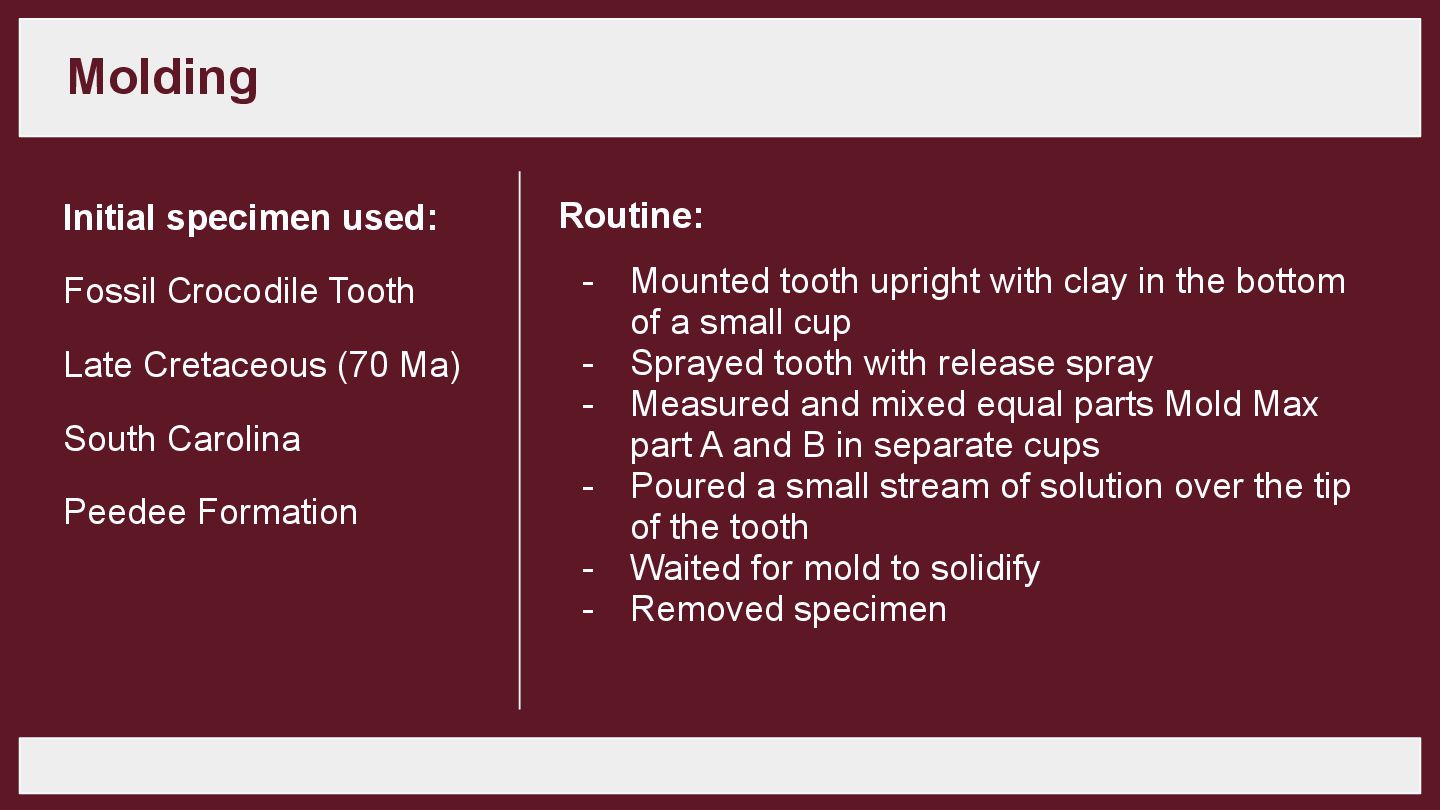 Molding

Initial specimen used:

Fossil Crocodile Tooth

Late Cretaceous (70 Ma)

South Carolina

Peedee Formation

Routine:

- Mounted tooth upright with clay in the bottom of a small cup
- Sprayed tooth with release spray
- Measured and mixed equal parts Mold Max part A and B in separate cups
- Poured a small stream of solution over the tip of the tooth
- Waited for mold to solidify
- Removed specimen